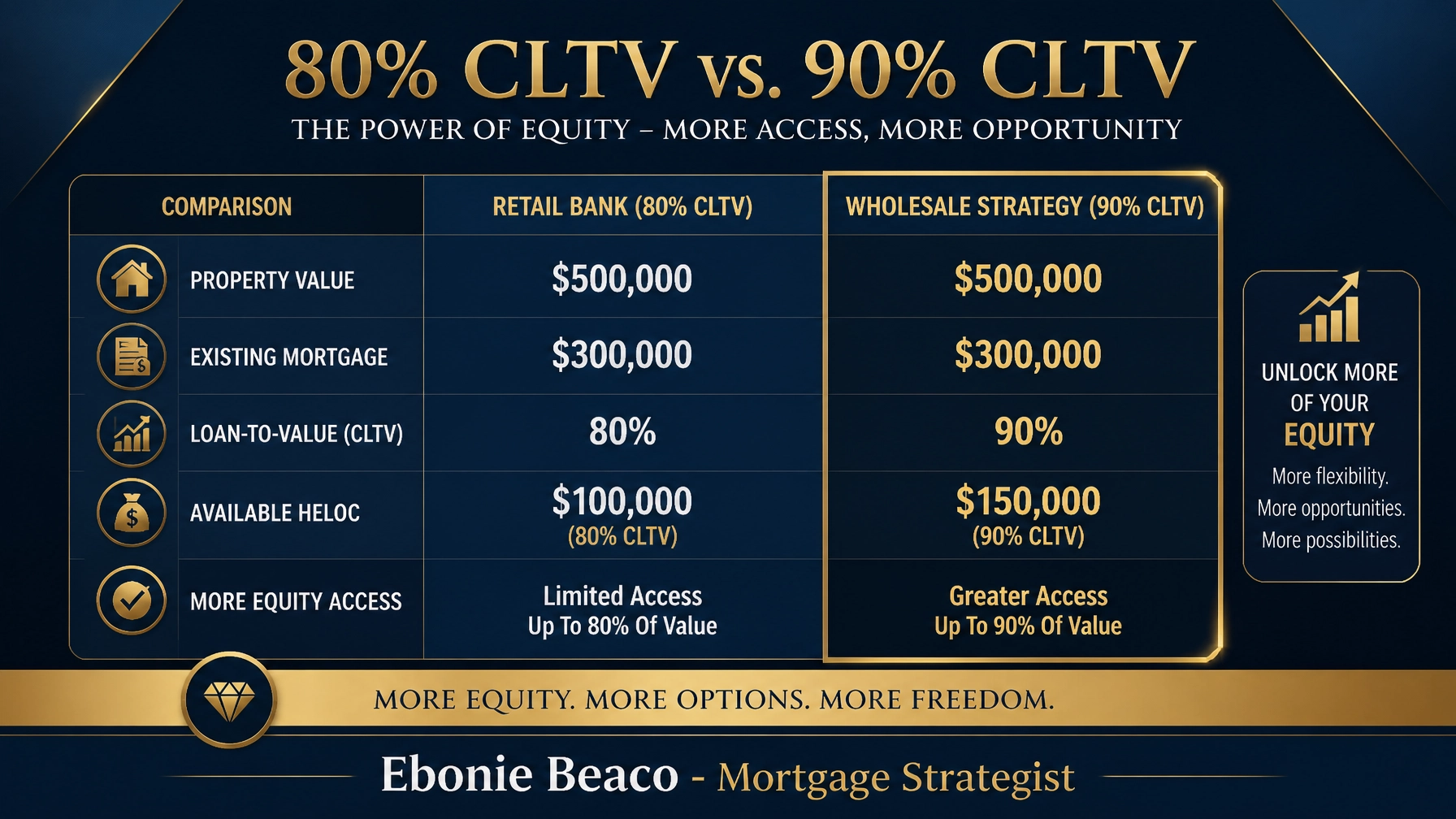 80% CLTV vs. 90% CLTV

THE POWER OF EQUITY – MORE ACCESS, MORE OPPORTUNITY

| COMPARISON | RETAIL BANK (80% CLTV) | WHOLESALE STRATEGY (90% CLTV) |
|---|---|---|
| PROPERTY VALUE | $500,000 | $500,000 |
| EXISTING MORTGAGE | $300,000 | $300,000 |
| LOAN-TO-VALUE (CLTV) | 80% | 90% |
| AVAILABLE HELOC | $100,000 (80% CLTV) | $150,000 (90% CLTV) |
| MORE EQUITY ACCESS | Limited Access Up To 80% Of Value | Greater Access Up To 90% Of Value |

UNLOCK MORE OF YOUR EQUITY

More flexibility. More opportunities. More possibilities.

MORE EQUITY. MORE OPTIONS. MORE FREEDOM.

Ebonie Beaco - Mortgage Strategist